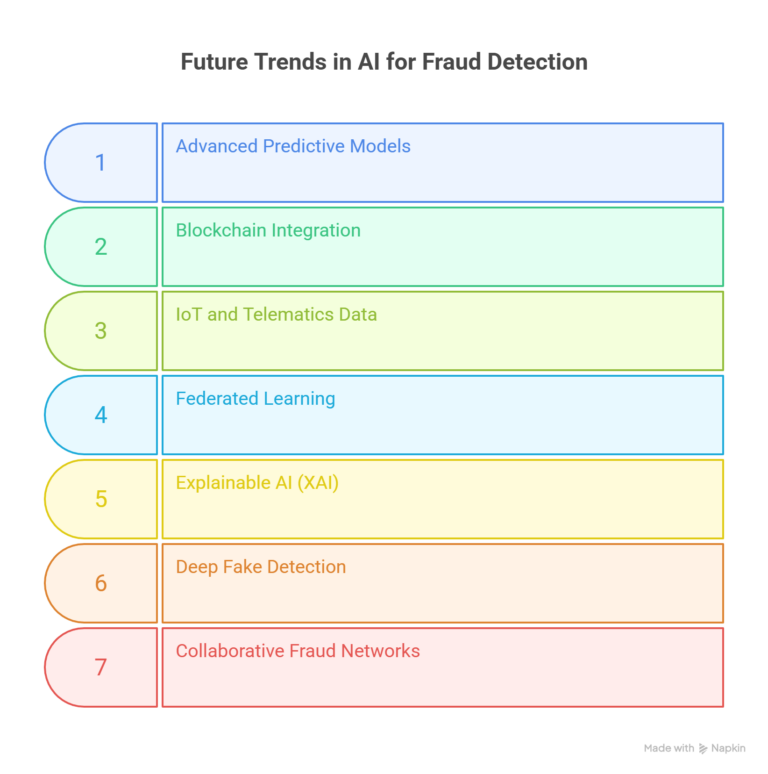 Future Trends in AI for Fraud Detection

1 Advanced Predictive Models

2 Blockchain Integration

3 IoT and Telematics Data

4 Federated Learning

5 Explainable AI (XAI)

6 Deep Fake Detection

7 Collaborative Fraud Networks

Made with Napkin